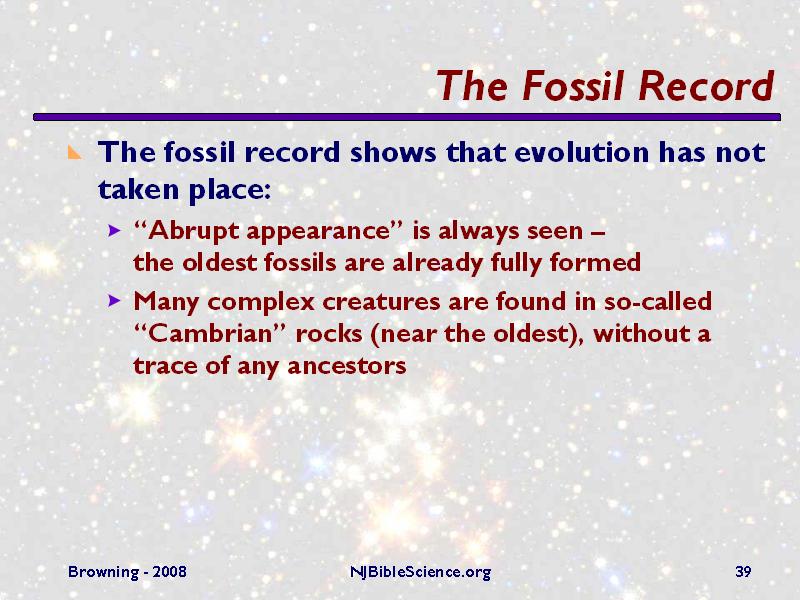 The Fossil Record

The fossil record shows that evolution has not taken place:

“Abrupt appearance” is always seen – the oldest fossils are already fully formed

Many complex creatures are found in so-called “Cambrian” rocks (near the oldest), without a trace of any ancestors

Browning - 2008

NJBibleScience.org

39